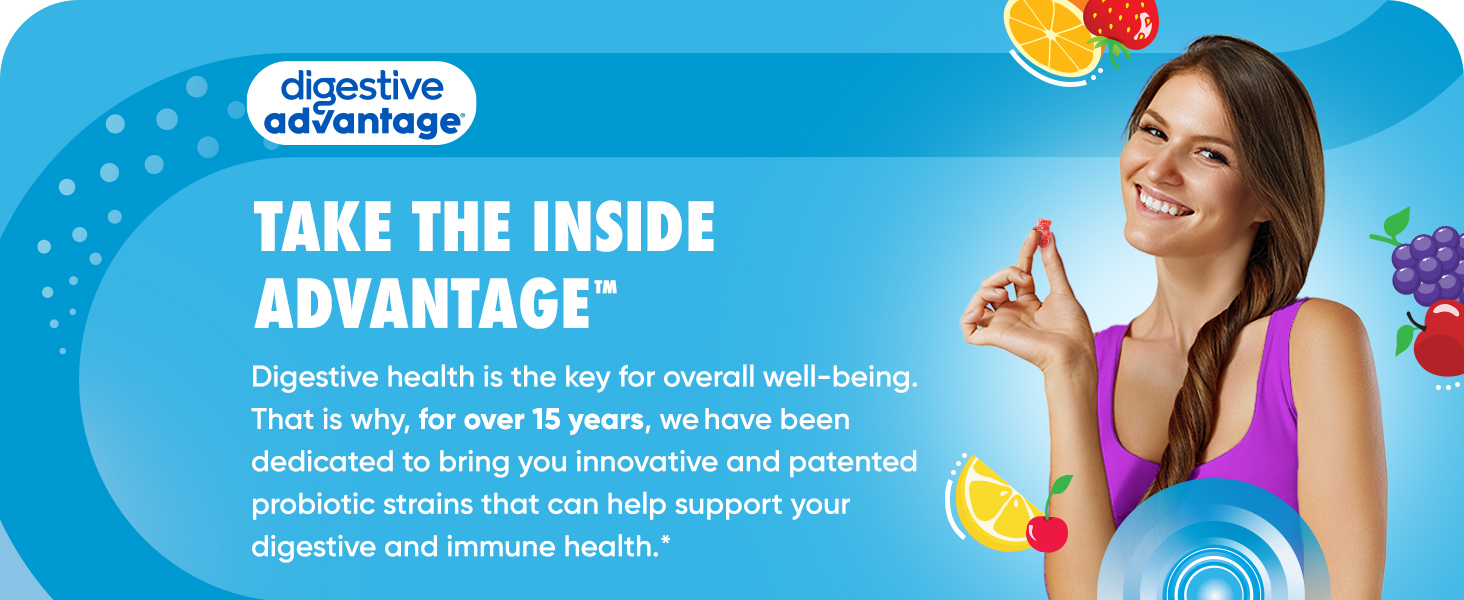 digestive advantage®

TAKE THE INSIDE ADVANTAGE™

Digestive health is the key for overall well-being. That is why, for over 15 years, we have been dedicated to bring you innovative and patented probiotic strains that can help support your digestive and immune health.*